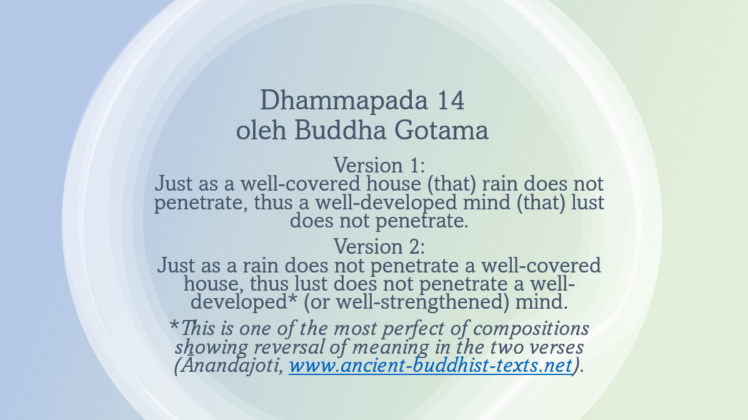 Dhammapada 14
oleh Buddha Gotama

Version 1:
Just as a well-covered house (that) rain does not penetrate, thus a well-developed mind (that) lust does not penetrate.

Version 2:
Just as a rain does not penetrate a well-covered house, thus lust does not penetrate a well-developed* (or well-strengthened) mind.

*This is one of the most perfect of compositions showing reversal of meaning in the two verses (Ānandajoti, www.ancient-buddhist-texts.net).